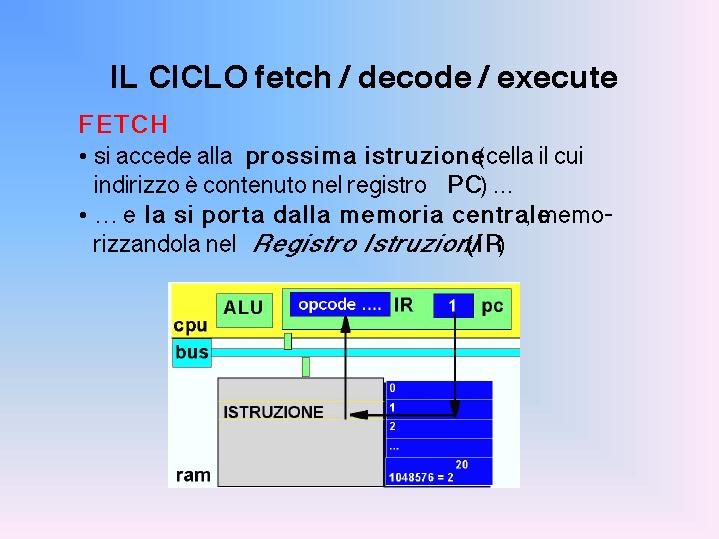 IL CICLO fetch / decode / execute

FETCH

• si accede alla prossima istruzione (cella il cui indirizzo è contenuto nel registro PC) ...

• ... e la si porta dalla memoria centrale, memorizzandola nel Registro Istruzioni (IR)

ALU

opcode ....

IR

1

pc

cpu

bus

ISTRUZIONE

0

1

2

...

$1048576 = 2^{20}$

ram